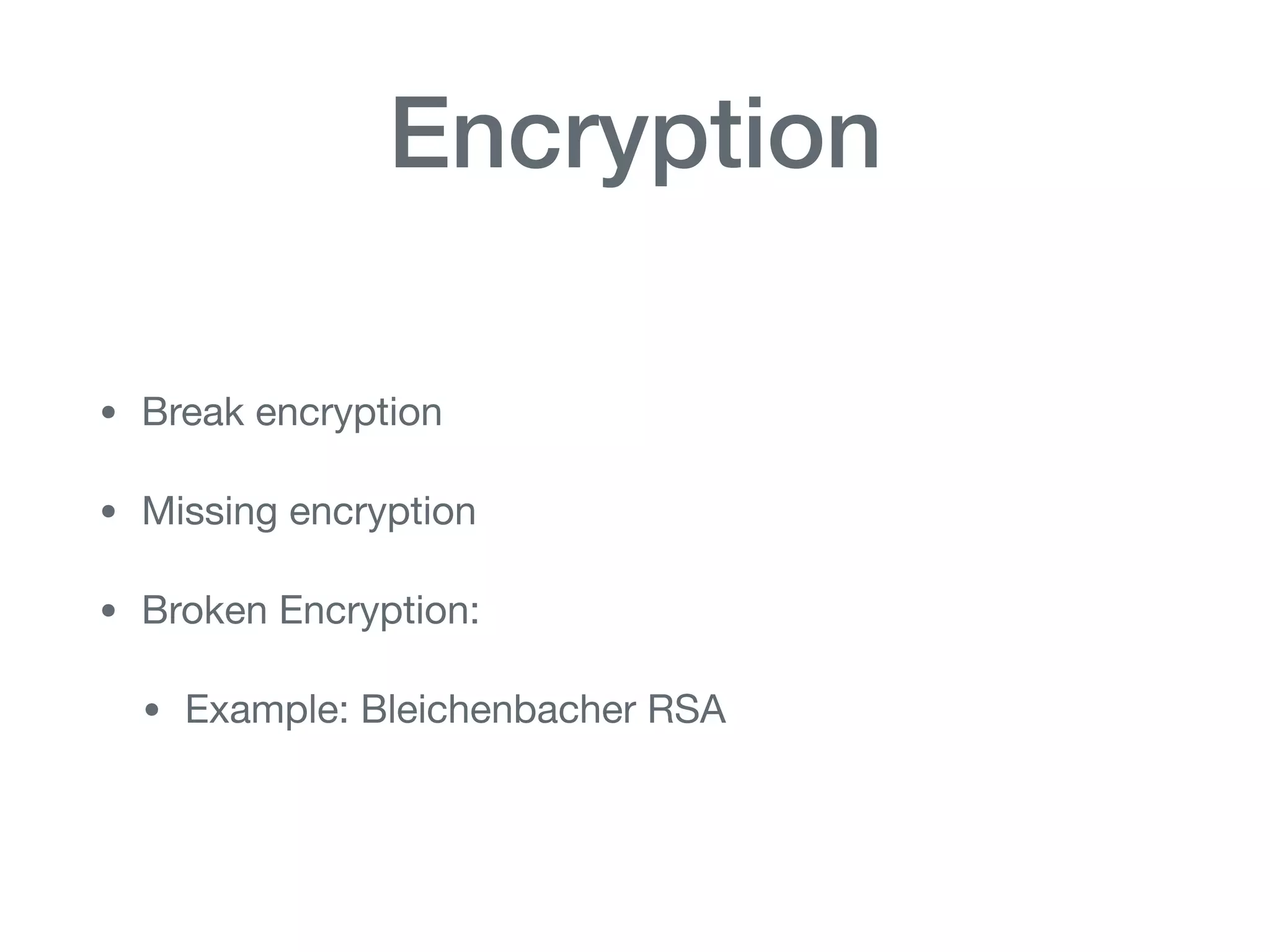 Encryption

• Break encryption

• Missing encryption

• Broken Encryption:

  • Example: Bleichenbacher RSA